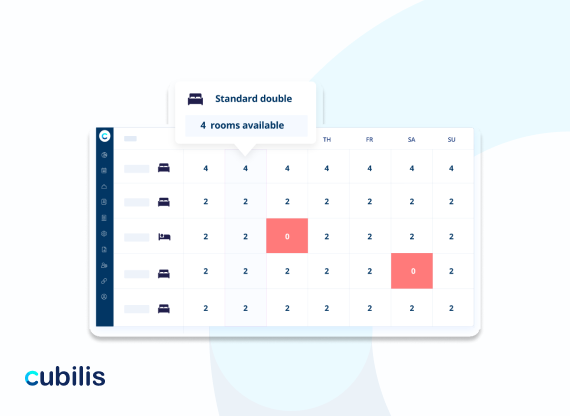 Standard double

4 rooms available

| | | | TH | FR | SA | SU |
|---|---|---|---|---|---|---|
| 4 | 4 | 4 | 4 | 4 | 4 | 4 |
| 2 | 2 | 2 | 2 | 2 | 2 | 2 |
| 2 | 2 | 0 | 2 | 2 | 2 | 2 |
| 2 | 2 | 2 | 2 | 2 | 0 | 2 |
| 2 | 2 | 2 | 2 | 2 | 2 | 2 |

cubilis